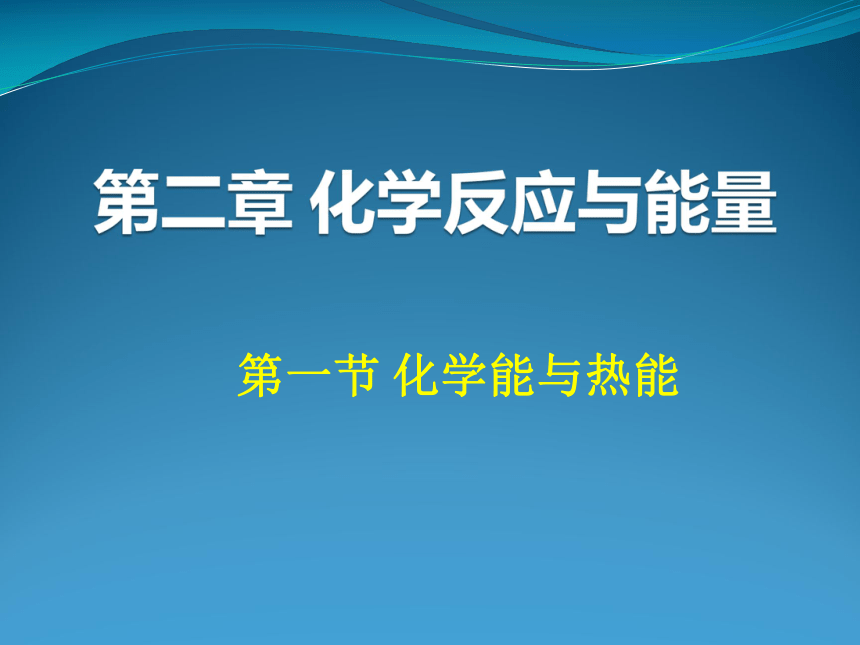 第二章 化学反应与能量

第一节 化学能与热能